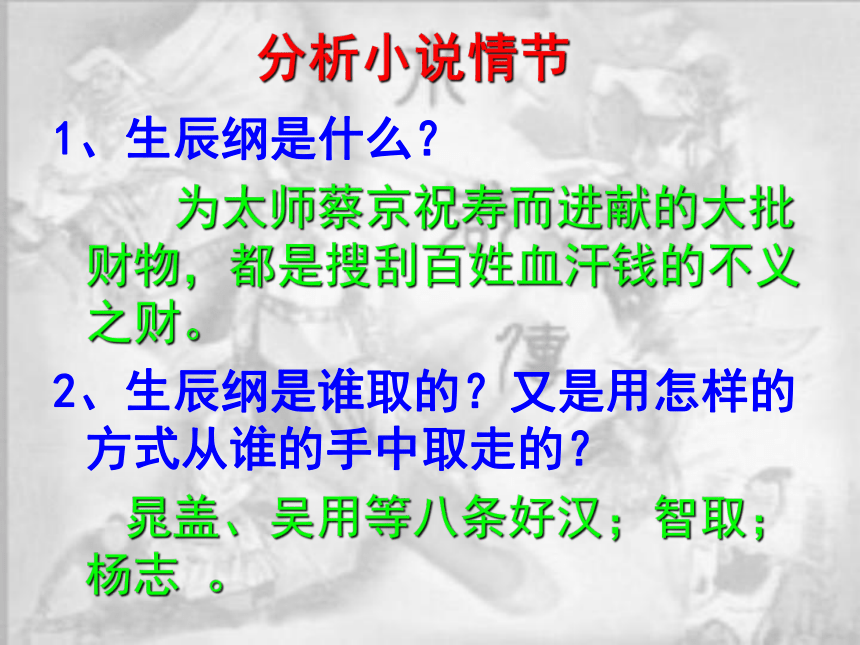 分析小说情节

1、生辰纲是什么？

为太师蔡京祝寿而进献的大批财物，都是搜刮百姓血汗钱的不义之财。

2、生辰纲是谁取的？又是用怎样的方式从谁的手中取走的？

晁盖、吴用等八条好汉；智取；杨志 。